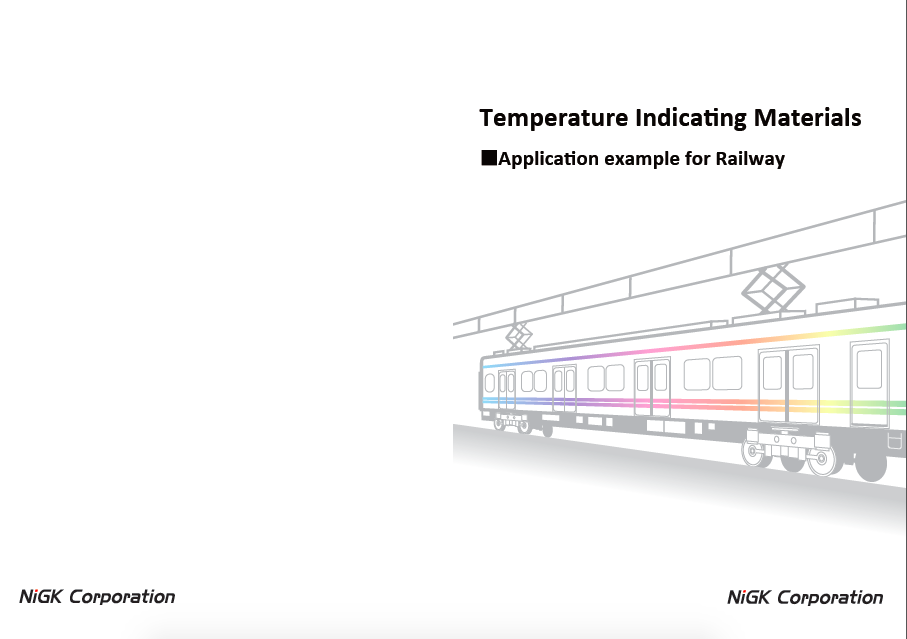 Temperature Indicating Materials

■Application example for Railway

NiGK Corporation

NiGK Corporation